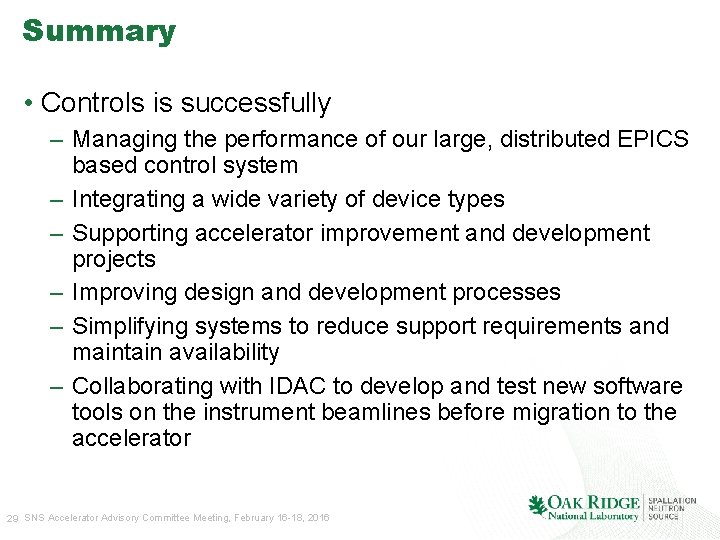 Summary

• Controls is successfully

– Managing the performance of our large, distributed EPICS based control system

– Integrating a wide variety of device types

– Supporting accelerator improvement and development projects

– Improving design and development processes

– Simplifying systems to reduce support requirements and maintain availability

– Collaborating with IDAC to develop and test new software tools on the instrument beamlines before migration to the accelerator

29 SNS Accelerator Advisory Committee Meeting, February 16-18, 2016

OAK RIDGE National Laboratory

SPALLATION NEUTRON SOURCE